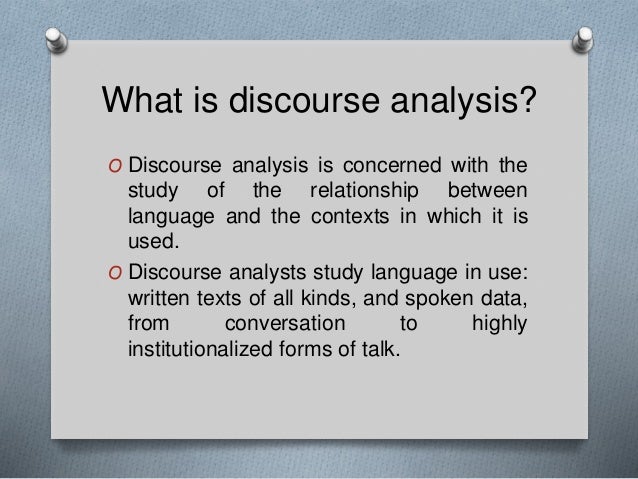 What is discourse analysis?

O Discourse analysis is concerned with the study of the relationship between language and the contexts in which it is used.

O Discourse analysts study language in use: written texts of all kinds, and spoken data, from conversation to highly institutionalized forms of talk.